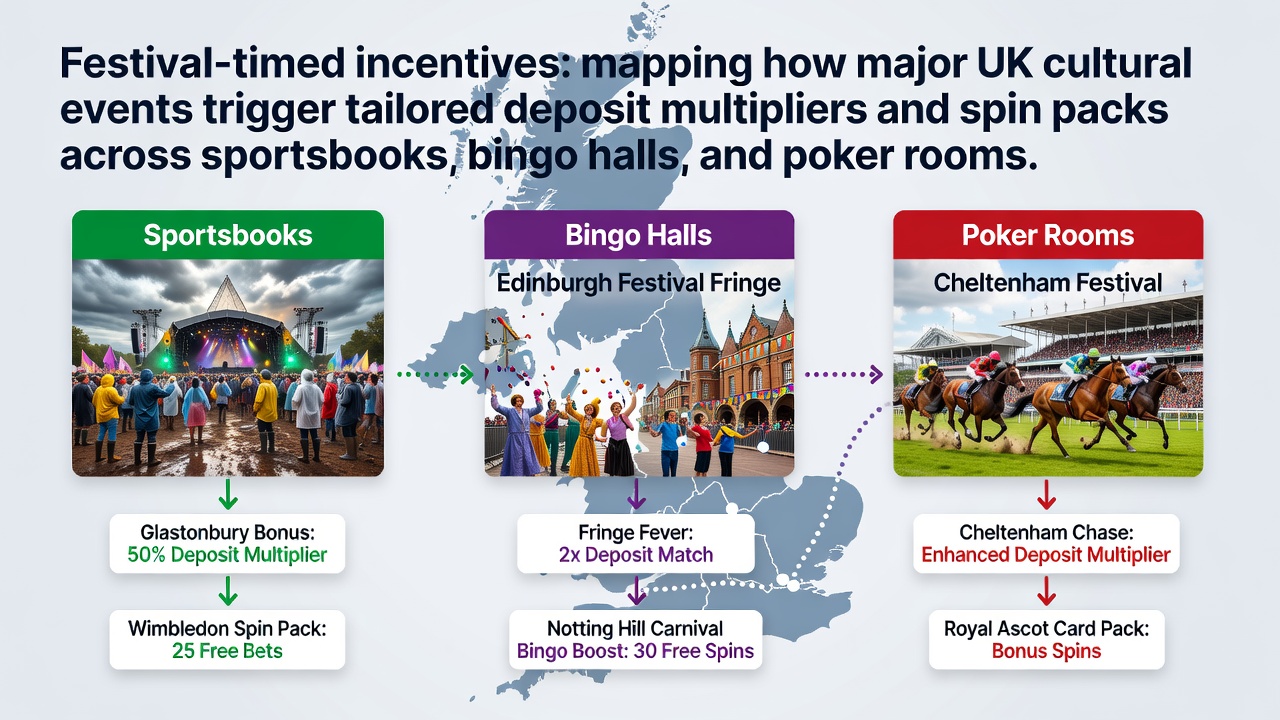 Festival-timed incentives: mapping how major UK cultural events trigger tailored deposit multipliers and spin packs across sportsbooks, bingo halls, and poker rooms.

Sportsbooks

Glastonbury Bonus:
50% Deposit Multiplier

Wimbledon Spin Pack:
25 Free Bets

Bingo Halls

Edinburgh Festival Fringe

Fringe Fever:
2x Deposit Match

Notting Hill Carnival
Bingo Boost: 30 Free Spins

Poker Rooms

Cheltenham Festival

Cheltenham Chase:
Enhanced Deposit Multiplier

Royal Ascot Card Pack:
Bonus Spins